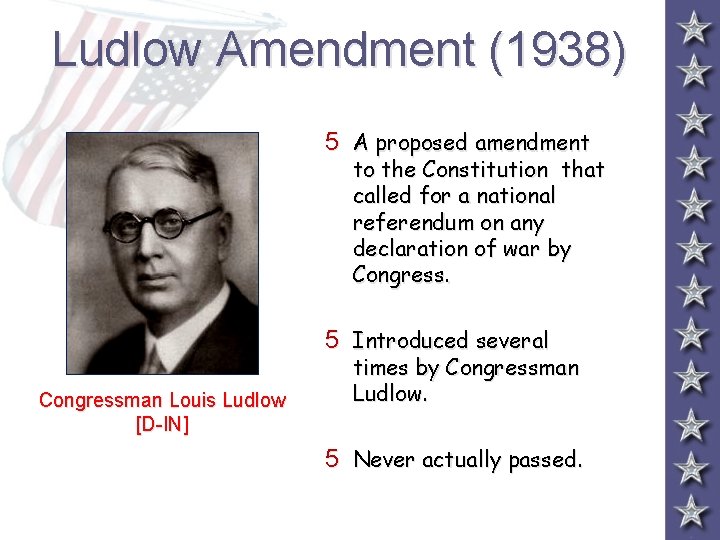 Ludlow Amendment (1938)

Congressman Louis Ludlow [D-IN]

5 A proposed amendment to the Constitution that called for a national referendum on any declaration of war by Congress.

5 Introduced several times by Congressman Ludlow.

5 Never actually passed.